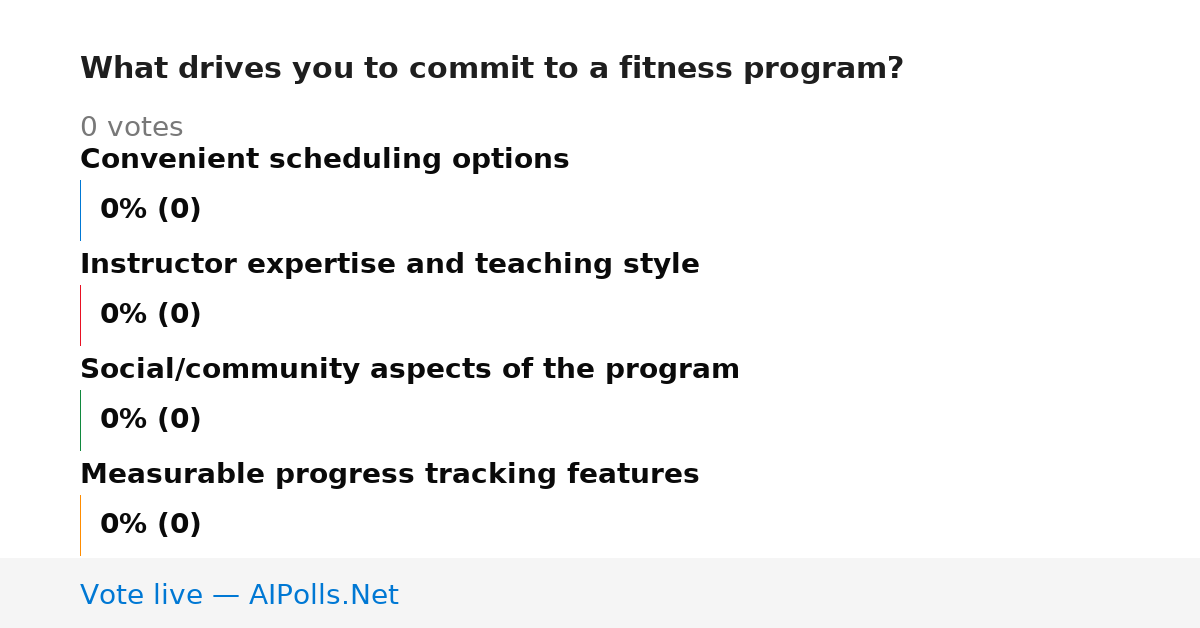 What drives you to commit to a fitness program?

0 votes

Convenient scheduling options

0% (0)

Instructor expertise and teaching style

0% (0)

Social/community aspects of the program

0% (0)

Measurable progress tracking features

0% (0)

Vote live — AIPolls.Net